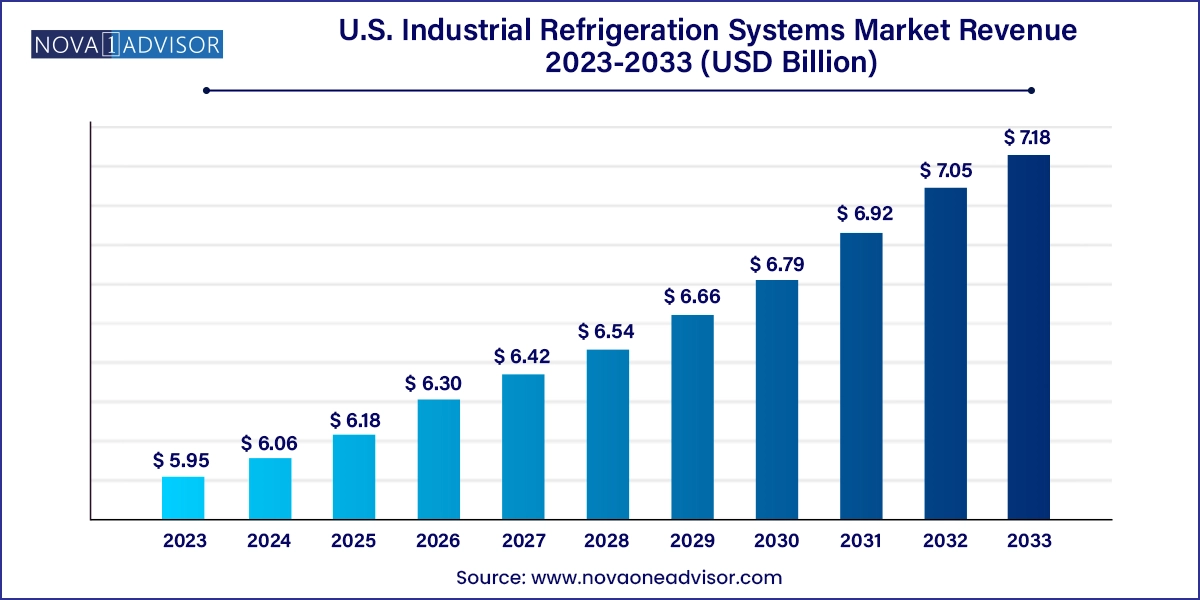 NOVA 1 ADVISOR

U.S. Industrial Refrigeration Systems Market Revenue 2023-2033 (USD Billion)

$ 5.95
$ 6.06
$ 6.18
$ 6.30
$ 6.42
$ 6.54
$ 6.66
$ 6.79
$ 6.92
$ 7.05
$ 7.18

2023 2024 2025 2026 2027 2028 2029 2030 2031 2032 2033

Source: www.novaoneadvisor.com